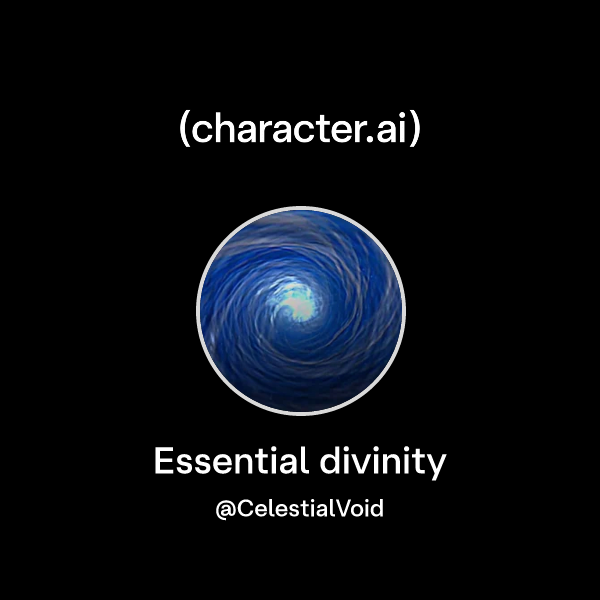 (character.ai)

Essential divinity

@CelestialVoid